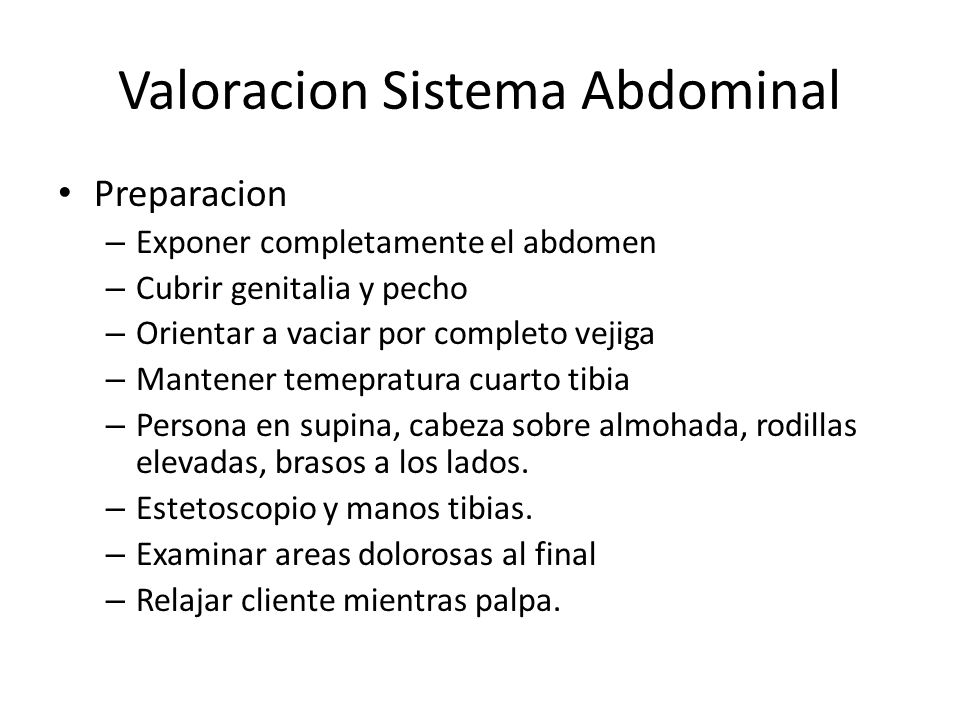 Valoracion Sistema Abdominal

• Preparacion
– Exponer completamente el abdomen
– Cubrir genitalia y pecho
– Orientar a vaciar por completo vejiga
– Mantener temepratura cuarto tibia
– Persona en supina, cabeza sobre almohada, rodillas elevadas, brasos a los lados.
– Estetoscopio y manos tibias.
– Examinar areas dolorosas al final
– Relajar cliente mientras palpa.